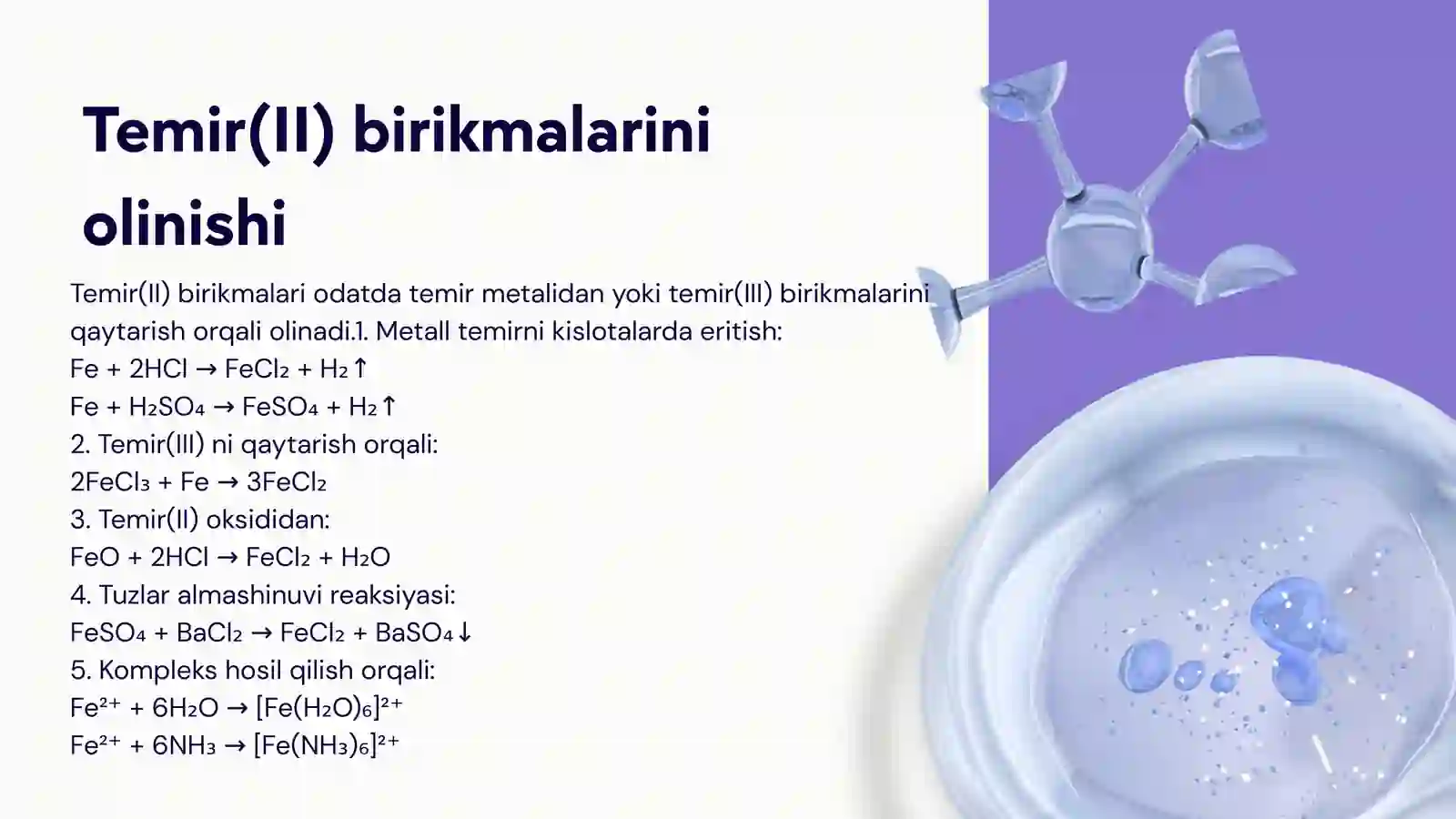 Temir(II) birikmalarini olinishi

Temir(II) birikmalari odatda temir metalidan yoki temir(III) birikmalarini qaytarish orqali olinadi.1. Metall temirni kislotalarda eritish:
$Fe + 2HCl \rightarrow FeCl_2 + H_2\uparrow$
$Fe + H_2SO_4 \rightarrow FeSO_4 + H_2\uparrow$
2. Temir(III) ni qaytarish orqali:
$2FeCl_3 + Fe \rightarrow 3FeCl_2$
3. Temir(II) oksididan:
$FeO + 2HCl \rightarrow FeCl_2 + H_2O$
4. Tuzlar almashinuvi reaksiyasi:
$FeSO_4 + BaCl_2 \rightarrow FeCl_2 + BaSO_4\downarrow$
5. Kompleks hosil qilish orqali:
$Fe^{2+} + 6H_2O \rightarrow [Fe(H_2O)_6]^{2+}$
$Fe^{2+} + 6NH_3 \rightarrow [Fe(NH_3)_6]^{2+}$